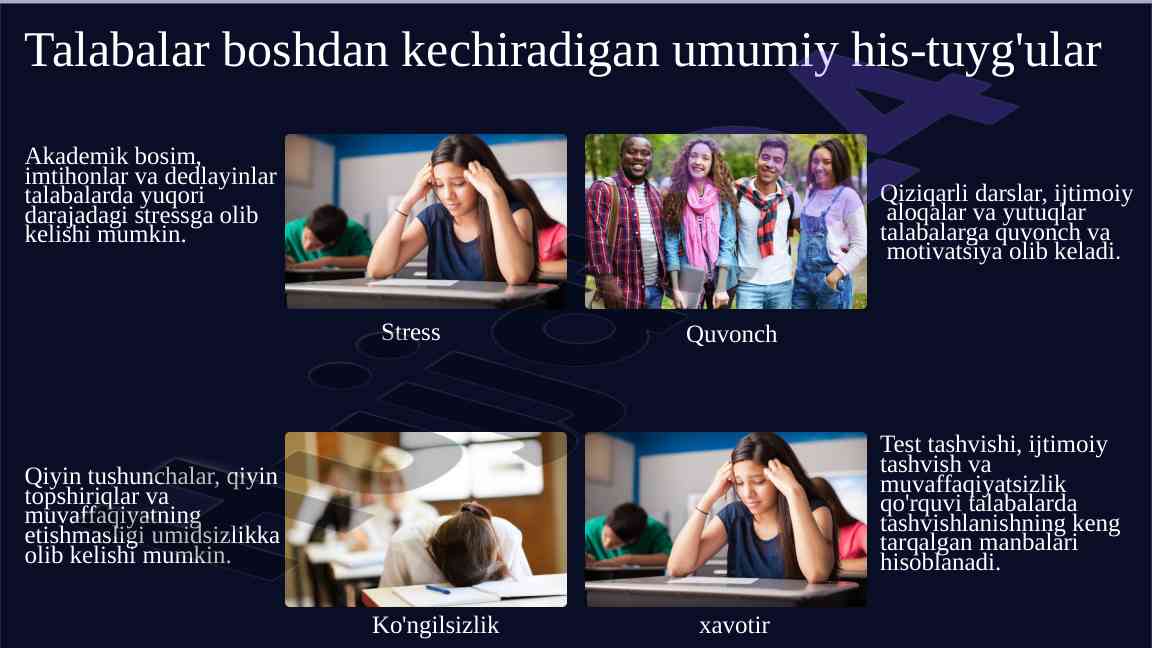 Talabalar boshdan kechiradigan umumiy his-tuyg'ular

Akademik bosim, imtihonlar va dedlayinlar talabalarda yuqori darajadagi stressga olib kelishi mumkin.

Stress

Quvonch

Qiziqarli darslar, ijtimoiy aloqalar va yutuqlar talabalarga quvonch va motivatsiya olib keladi.

Qiyin tushunchalar, qiyin topshiriqlar va muvaffaqiyatning etishmasligi umidsizlikka olib kelishi mumkin.

Ko'ngilsizlik

xavotir

Test tashvishi, ijtimoiy tashvish va muvaffaqiyatsizlik qo'rquvi talabalarda tashvishlanishning keng tarqalgan manbalari hisoblanadi.